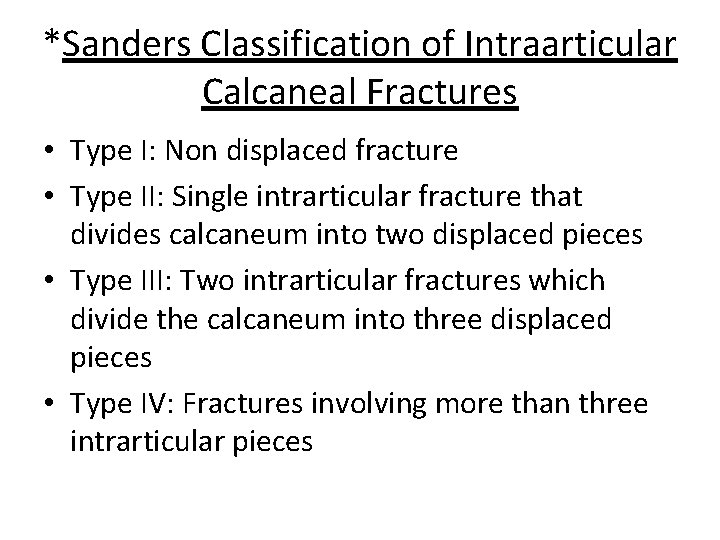 *Sanders Classification of Intraarticular Calcaneal Fractures

• Type I: Non displaced fracture
• Type II: Single intrarticular fracture that divides calcaneum into two displaced pieces
• Type III: Two intrarticular fractures which divide the calcaneum into three displaced pieces
• Type IV: Fractures involving more than three intrarticular pieces